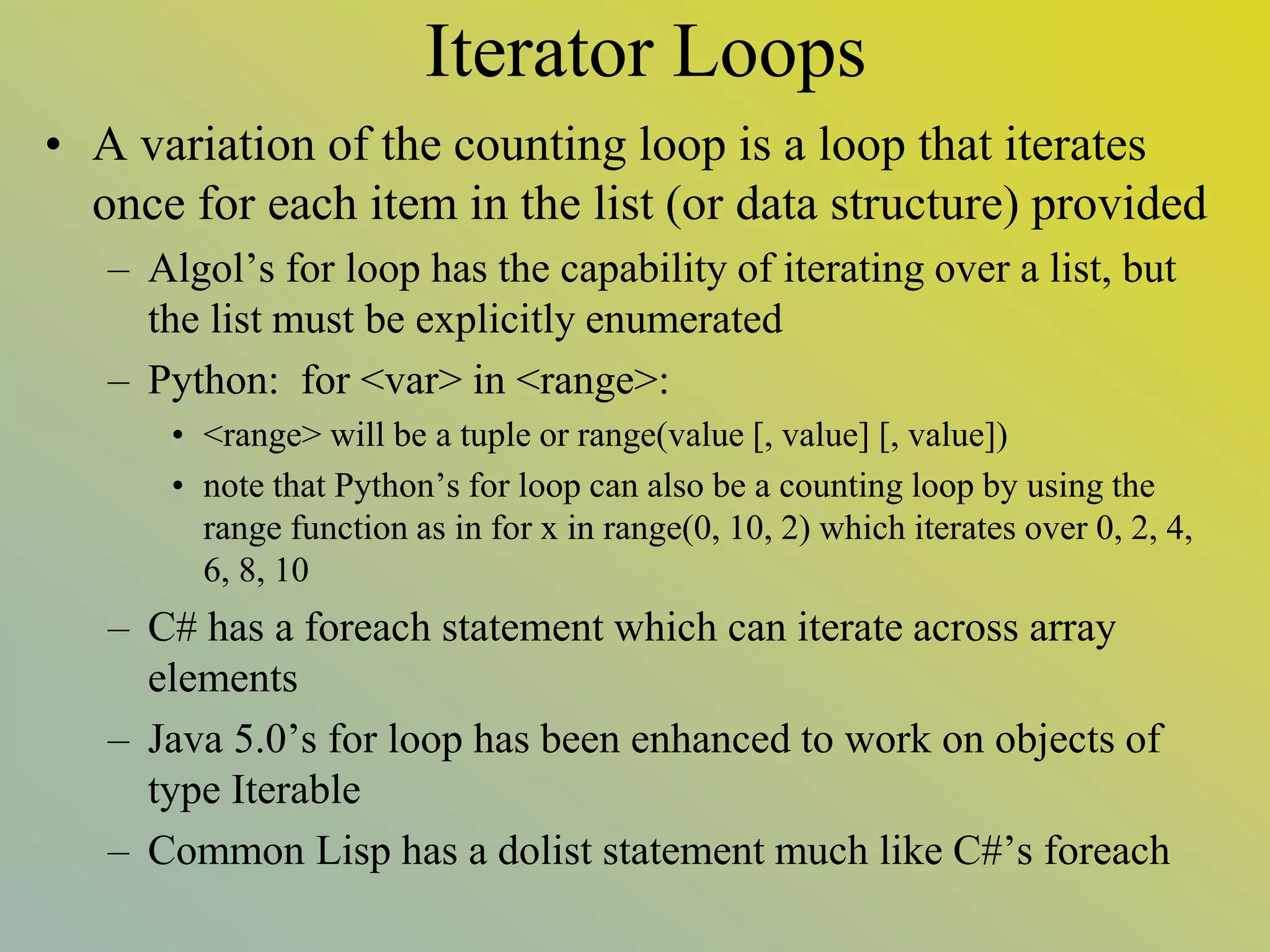 Iterator Loops

• A variation of the counting loop is a loop that iterates once for each item in the list (or data structure) provided

– Algol’s for loop has the capability of iterating over a list, but the list must be explicitly enumerated

– Python: for <var> in <range>:

• <range> will be a tuple or range(value [, value] [, value])

• note that Python’s for loop can also be a counting loop by using the range function as in for x in range(0, 10, 2) which iterates over 0, 2, 4, 6, 8, 10

– C# has a foreach statement which can iterate across array elements

– Java 5.0’s for loop has been enhanced to work on objects of type Iterable

– Common Lisp has a dolist statement much like C#’s foreach